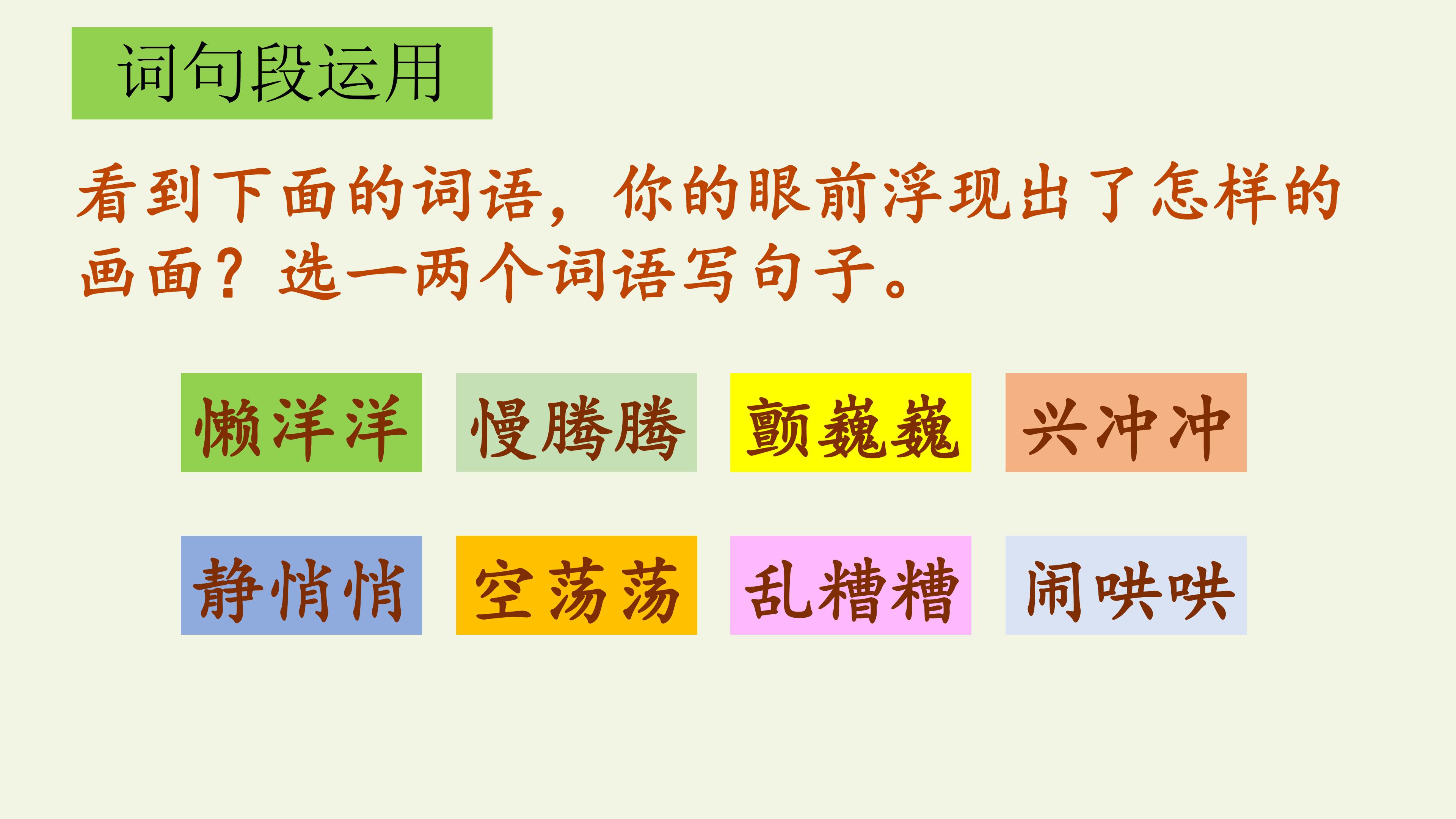 词句段运用

看到下面的词语，你的眼前浮现出了怎样的画面？选一两个词语写句子。

懒洋洋 慢腾腾 颤巍巍 兴冲冲

静悄悄 空荡荡 乱糟糟 闹哄哄